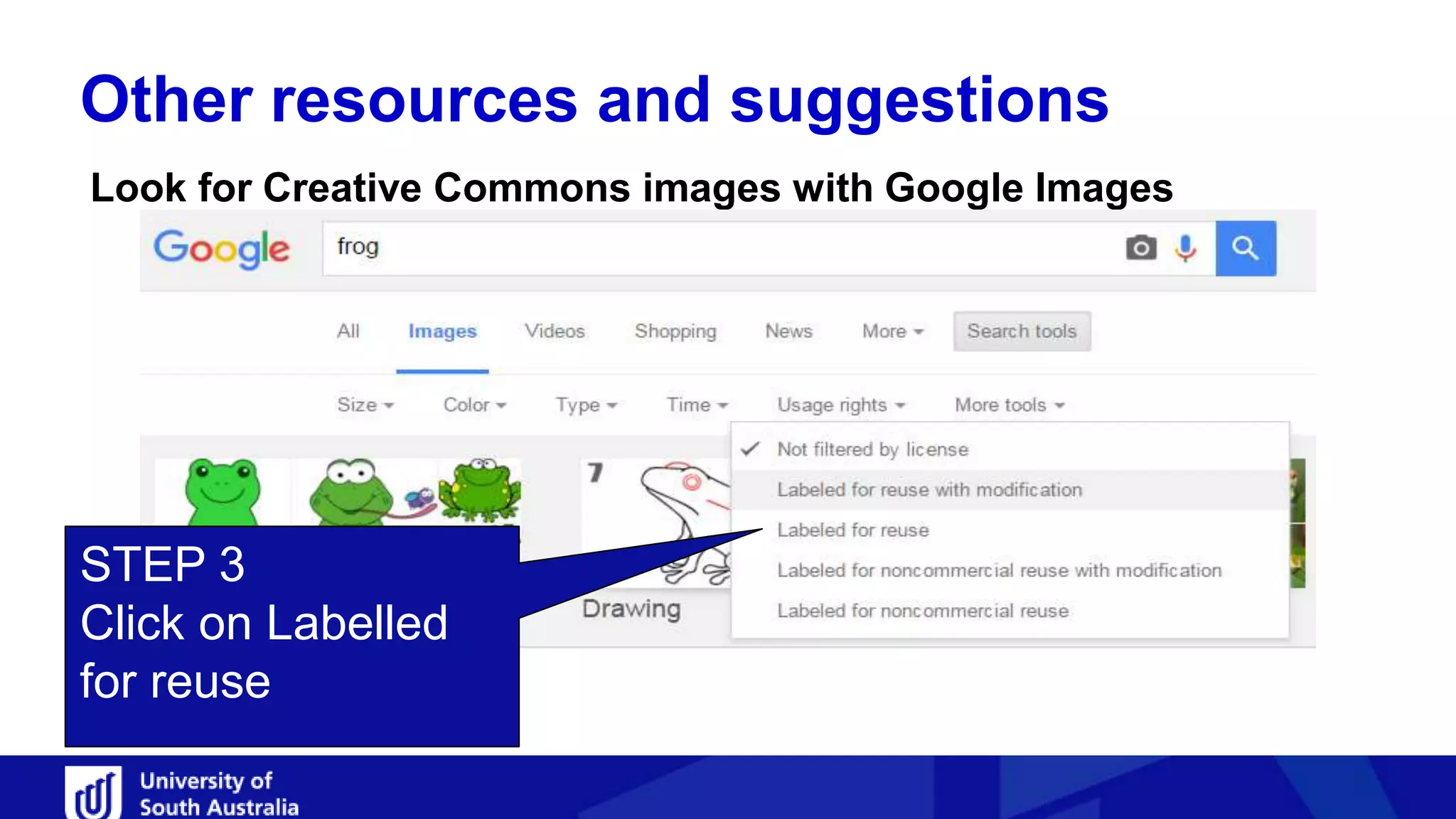 Other resources and suggestions

Look for Creative Commons images with Google Images

Google

frog

All Images Videos Shopping News More Search tools

Size Color Type Time Usage rights More tools

Not filtered by license
Labeled for reuse with modification
Labeled for reuse
Labeled for noncommercial reuse with modification
Labeled for noncommercial reuse

7

Drawing

STEP 3
Click on Labelled for reuse

University of South Australia